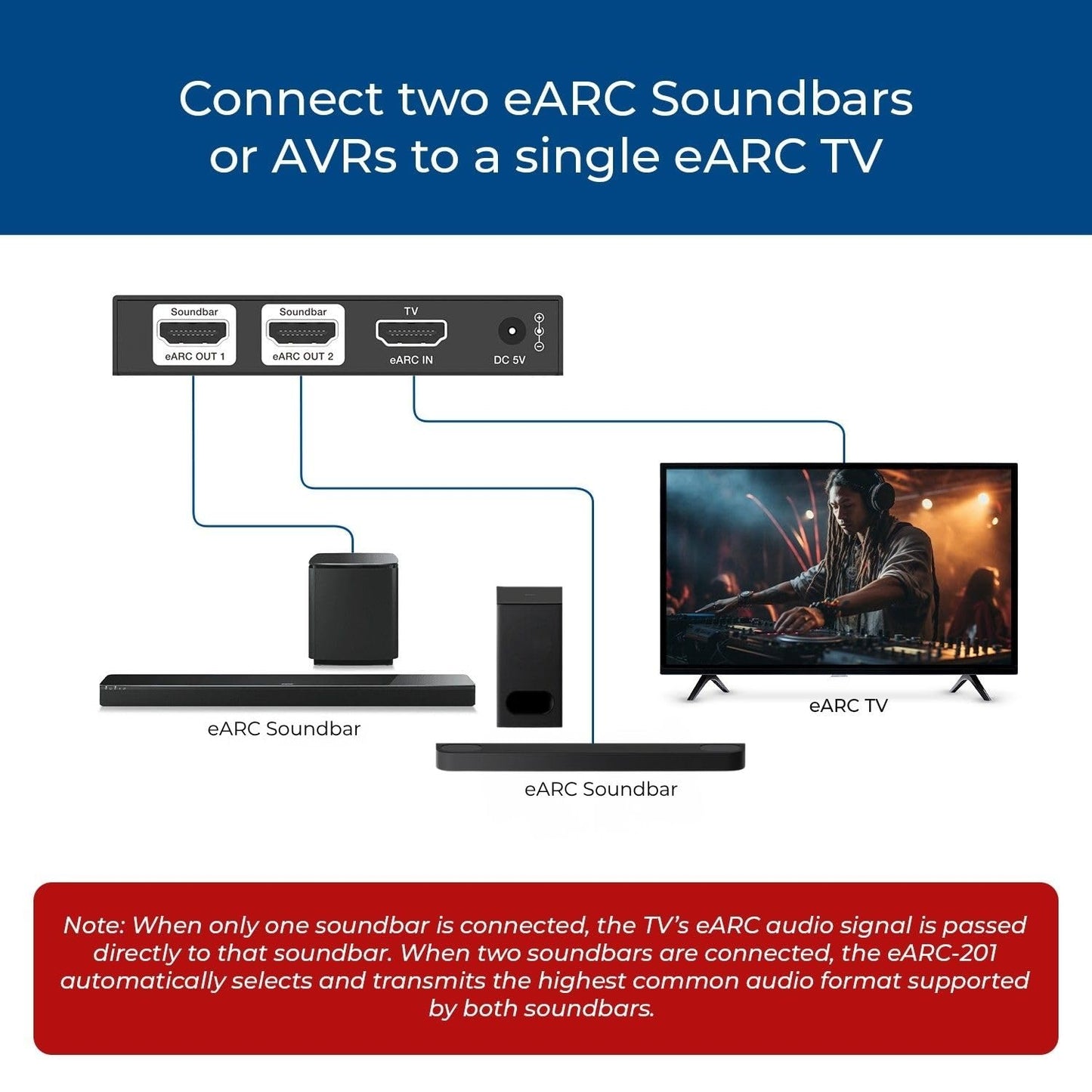 Connect two eARC Soundbars or AVRs to a single eARC TV

Soundbar
eARC OUT 1

Soundbar
eARC OUT 2

TV
eARC IN

DC 5V

eARC Soundbar

eARC Soundbar

eARC TV

Note: When only one soundbar is connected, the TV's eARC audio signal is passed directly to that soundbar. When two soundbars are connected, the eARC-201 automatically selects and transmits the highest common audio format supported by both soundbars.